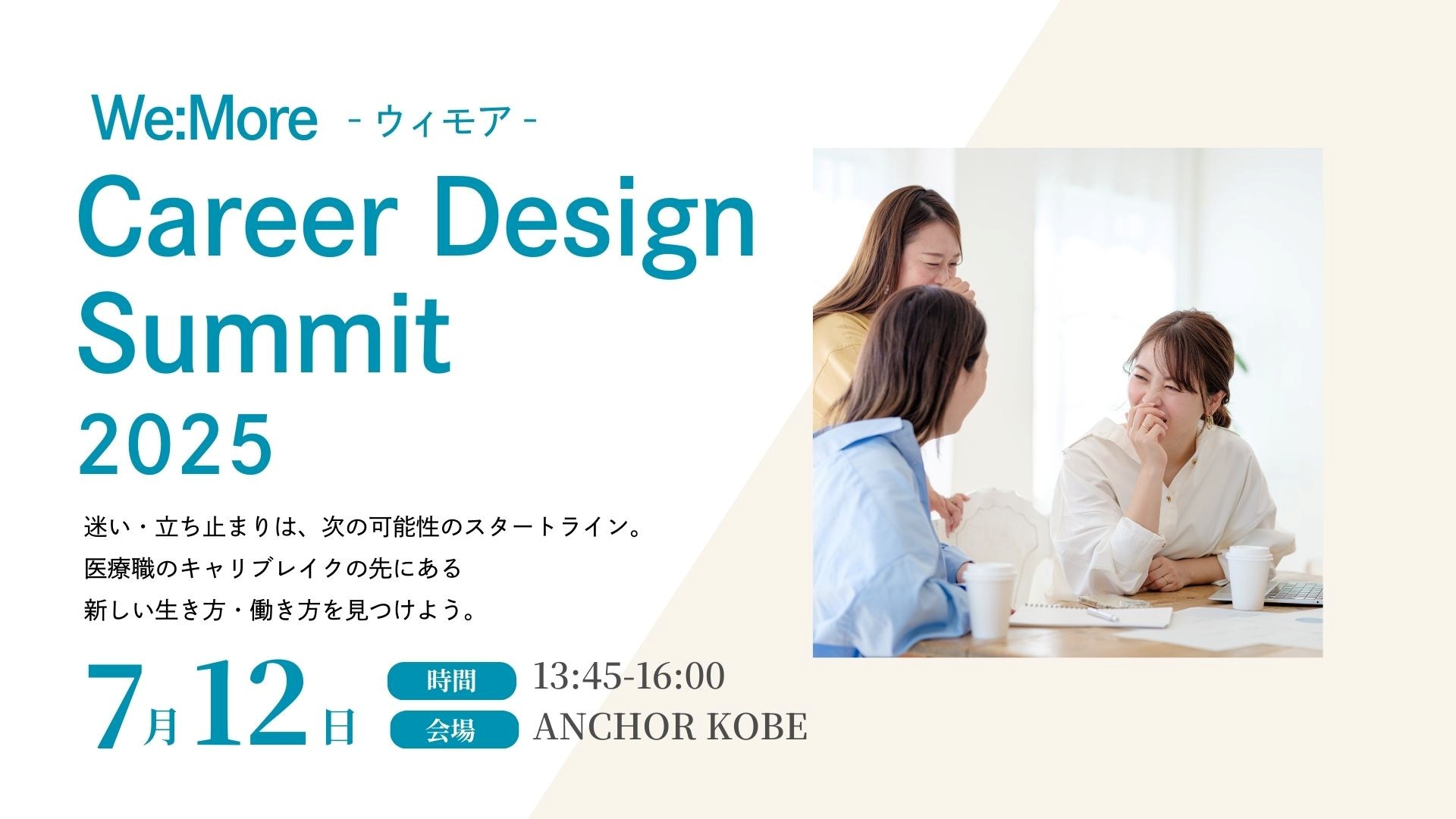 We:More - ウィモア -
Career Design Summit 2025

迷い・立ち止まりは、次の可能性のスタートライン。
医療職のキャリブレイクの先にある
新しい生き方・働き方を見つけよう。

7月12日

時間 13:45-16:00
会場 ANCHOR KOBE